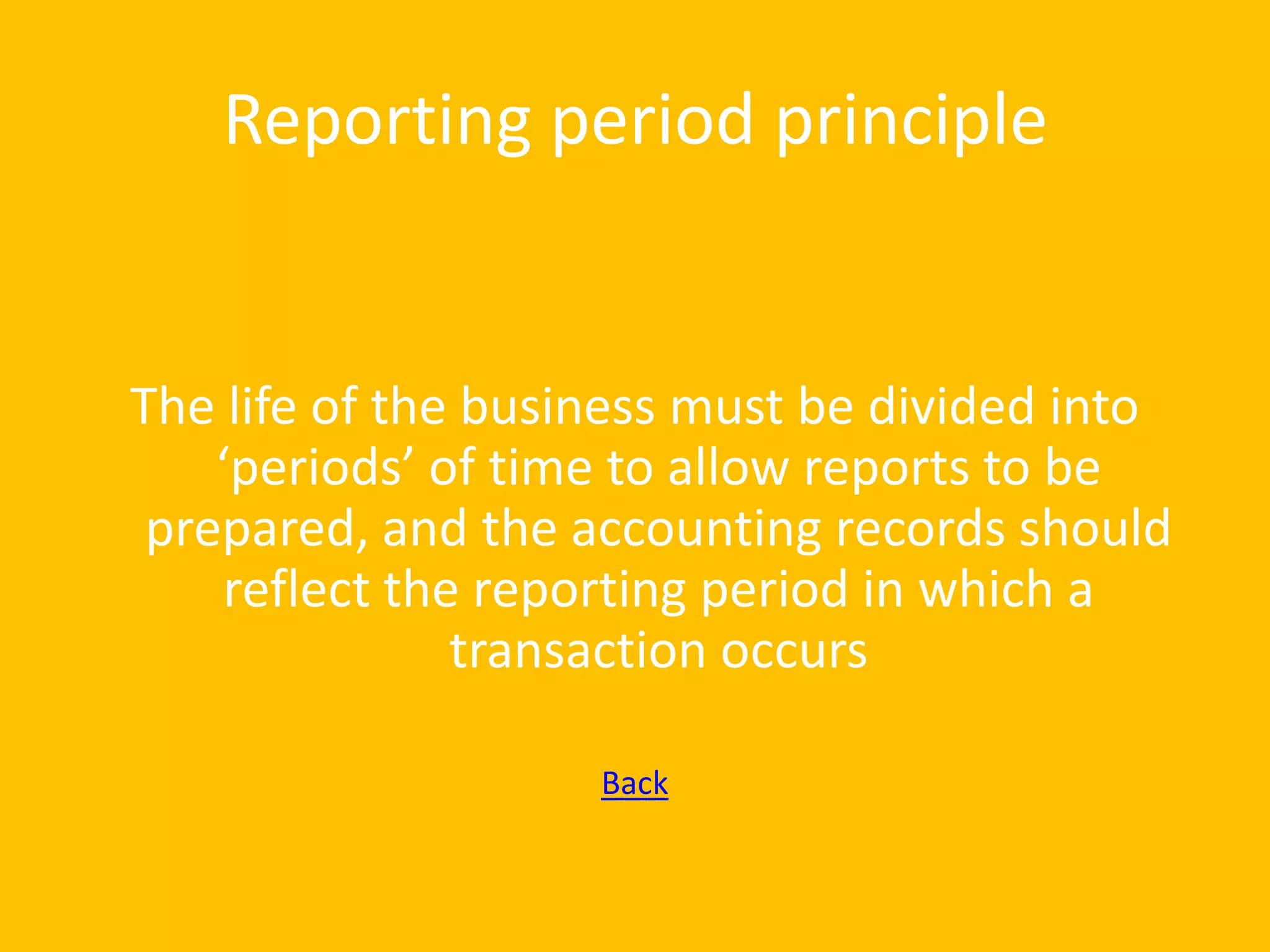 Reporting period principle

The life of the business must be divided into ‘periods’ of time to allow reports to be prepared, and the accounting records should reflect the reporting period in which a transaction occurs

Back